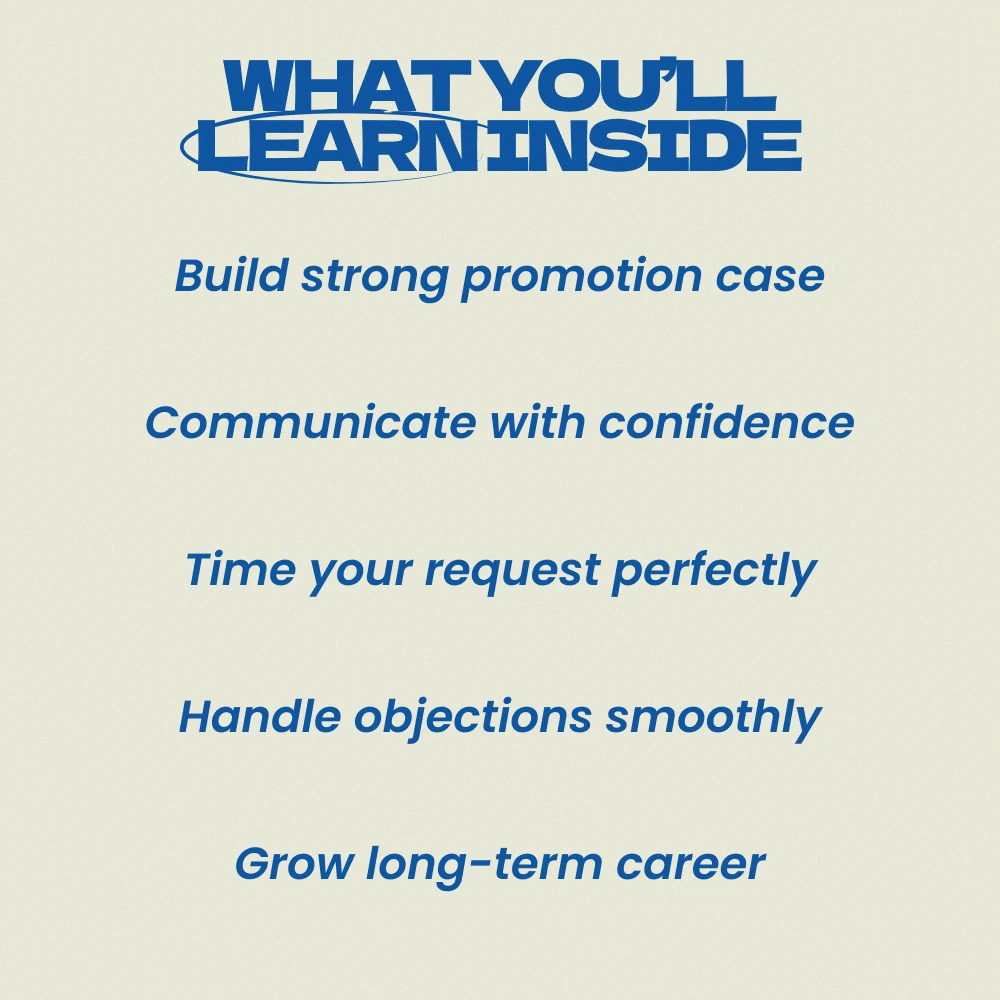 WHAT YOU'LL LEARN INSIDE

Build strong promotion case

Communicate with confidence

Time your request perfectly

Handle objections smoothly

Grow long-term career